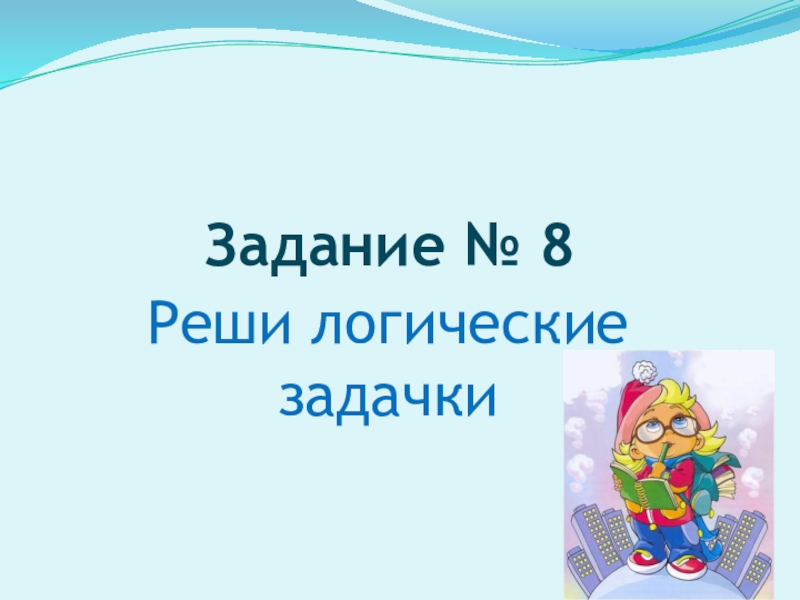 Задание № 8

Реши логические задачки